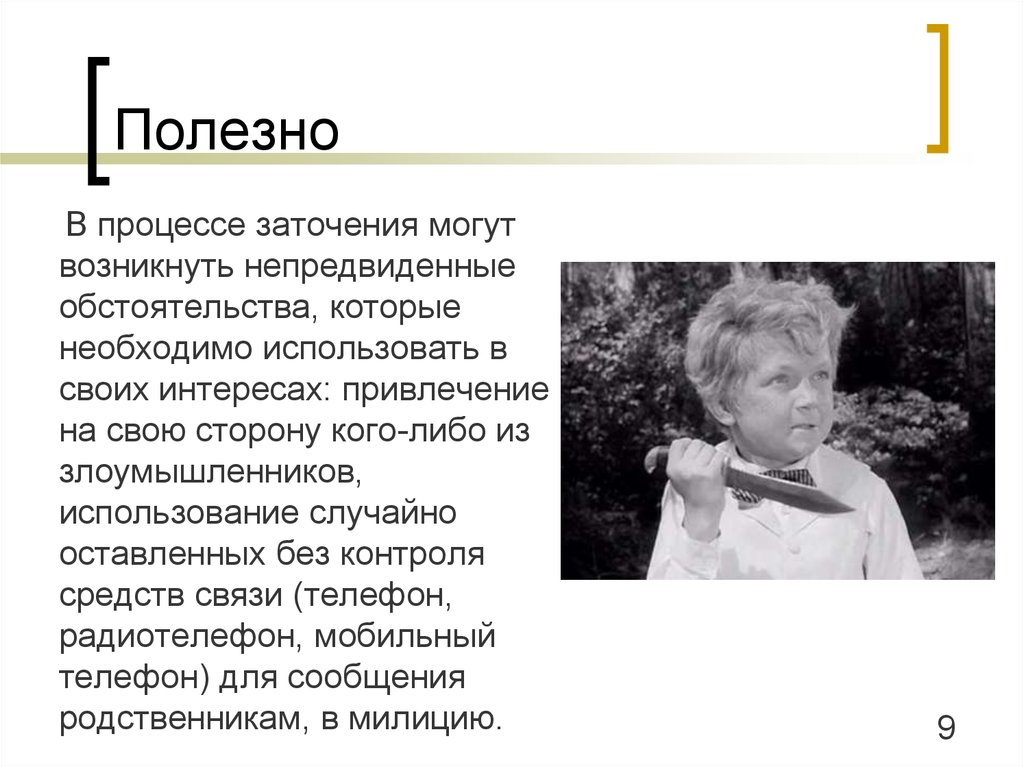 Полезно

В процессе заточения могут возникнуть непредвиденные обстоятельства, которые необходимо использовать в своих интересах: привлечение на свою сторону кого-либо из злоумышленников, использование случайно оставленных без контроля средств связи (телефон, радиотелефон, мобильный телефон) для сообщения родственникам, в милицию.

9